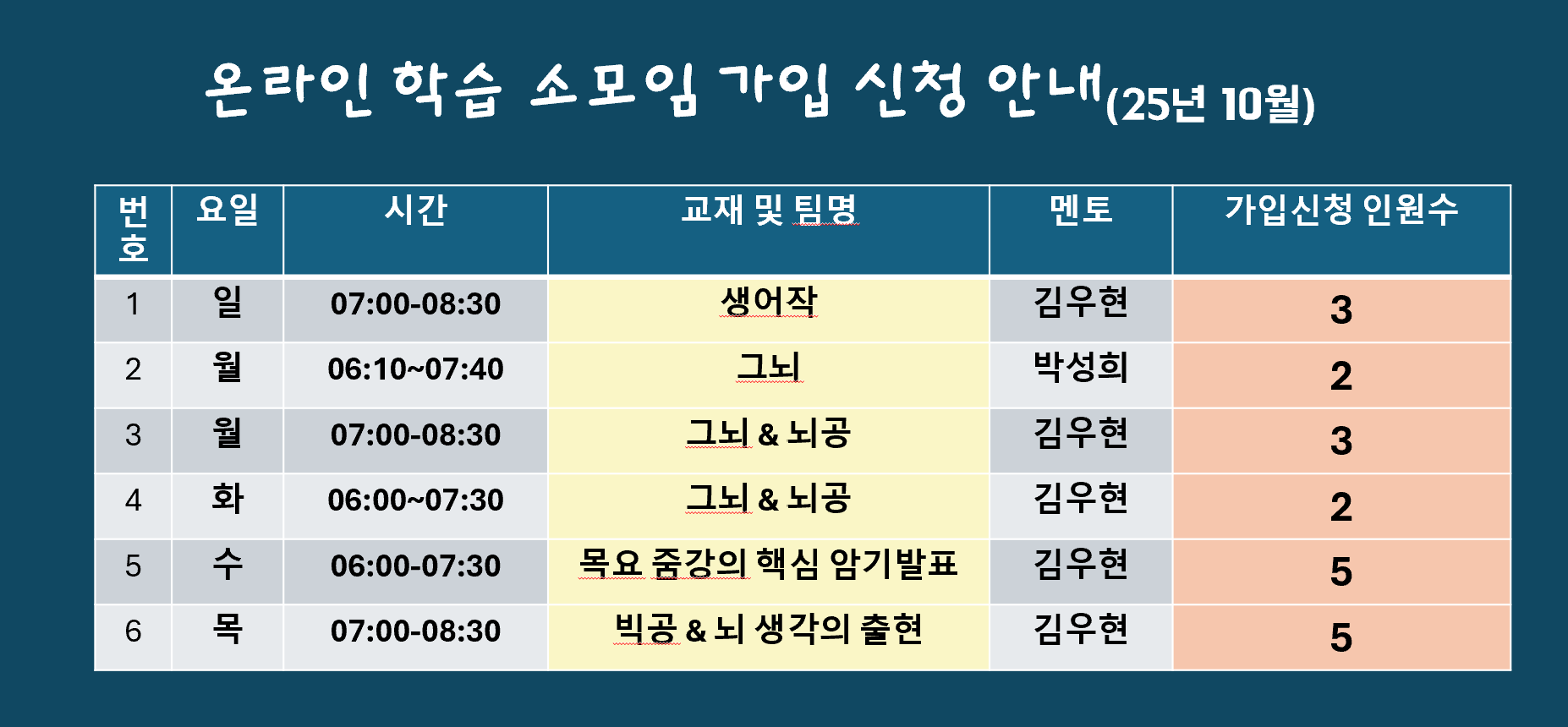 온라인 학습 소모임 가입 신청 안내(25년 10월)

| 번호 | 요일 | 시간 | 교재 및 팀명 | 멘토 | 가입신청 인원수 |
|---|---|---|---|---|---|
| 1 | 일 | 07:00-08:30 | 생어작 | 김우현 | 3 |
| 2 | 월 | 06:10~07:40 | 그뇌 | 박성희 | 2 |
| 3 | 월 | 07:00-08:30 | 그뇌 & 뇌공 | 김우현 | 3 |
| 4 | 화 | 06:00~07:30 | 그뇌 & 뇌공 | 김우현 | 2 |
| 5 | 수 | 06:00-07:30 | 목요 줌강의 핵심 암기발표 | 김우현 | 5 |
| 6 | 목 | 07:00-08:30 | 빅공 & 뇌 생각의 출현 | 김우현 | 5 |